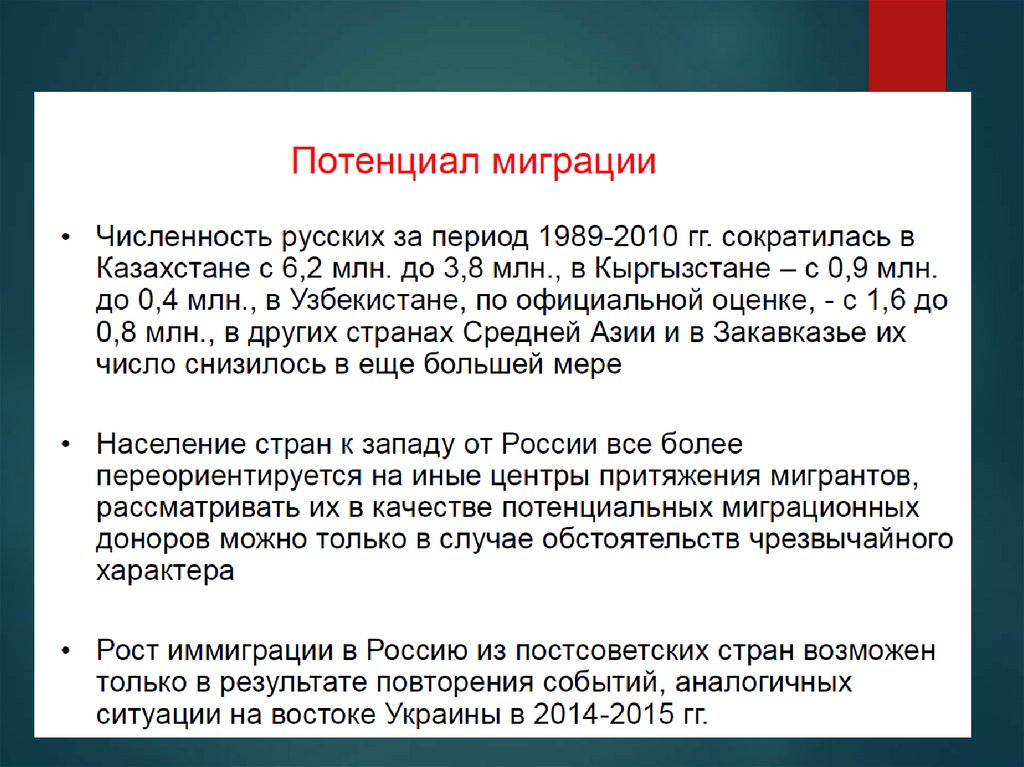 Потенциал миграции

• Численность русских за период 1989-2010 гг. сократилась в Казахстане с 6,2 млн. до 3,8 млн., в Кыргызстане – с 0,9 млн. до 0,4 млн., в Узбекистане, по официальной оценке, - с 1,6 до 0,8 млн., в других странах Средней Азии и в Закавказье их число снизилось в еще большей мере

• Население стран к западу от России все более переориентируется на иные центры притяжения мигрантов, рассматривать их в качестве потенциальных миграционных доноров можно только в случае обстоятельств чрезвычайного характера

• Рост иммиграции в Россию из постсоветских стран возможен только в результате повторения событий, аналогичных ситуации на востоке Украины в 2014-2015 гг.